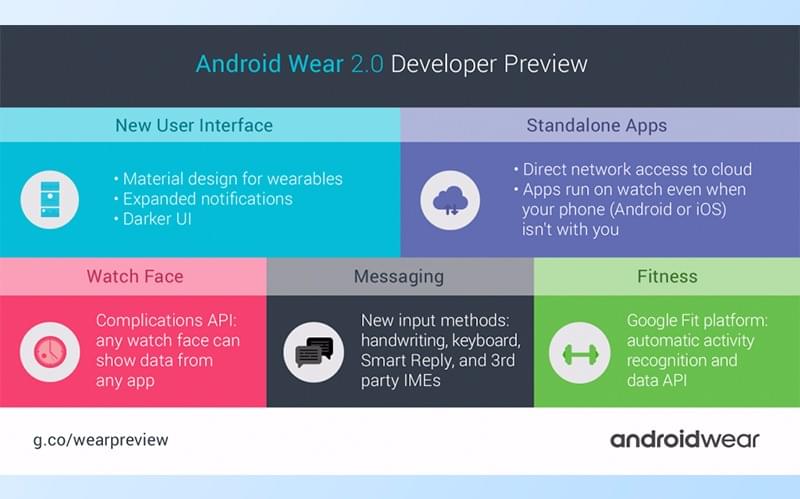 Android Wear 2.0 Developer Preview

New User Interface

• Material design for wearables
• Expanded notifications
• Darker UI

Standalone Apps

• Direct network access to cloud
• Apps run on watch even when your phone (Android or iOS) isn't with you

Watch Face

Complications API: any watch face can show data from any app

Messaging

New input methods: handwriting, keyboard, Smart Reply, and 3rd party IMEs

Fitness

Google Fit platform: automatic activity recognition and data API

g.co/wearpreview

androidwear